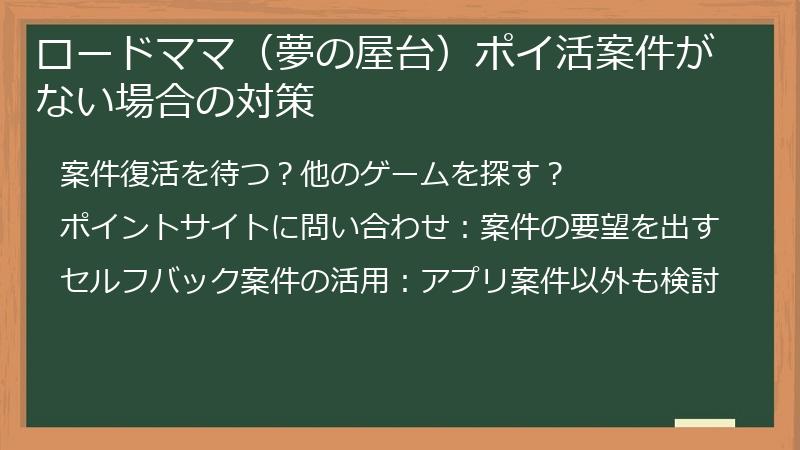 ロードママ（夢の屋台）ポイ活案件がない場合の対策

案件復活を待つ？他のゲームを探す？

ポイントサイトに問い合わせ：案件の要望を出す

セルフバック案件の活用：アプリ案件以外も検討